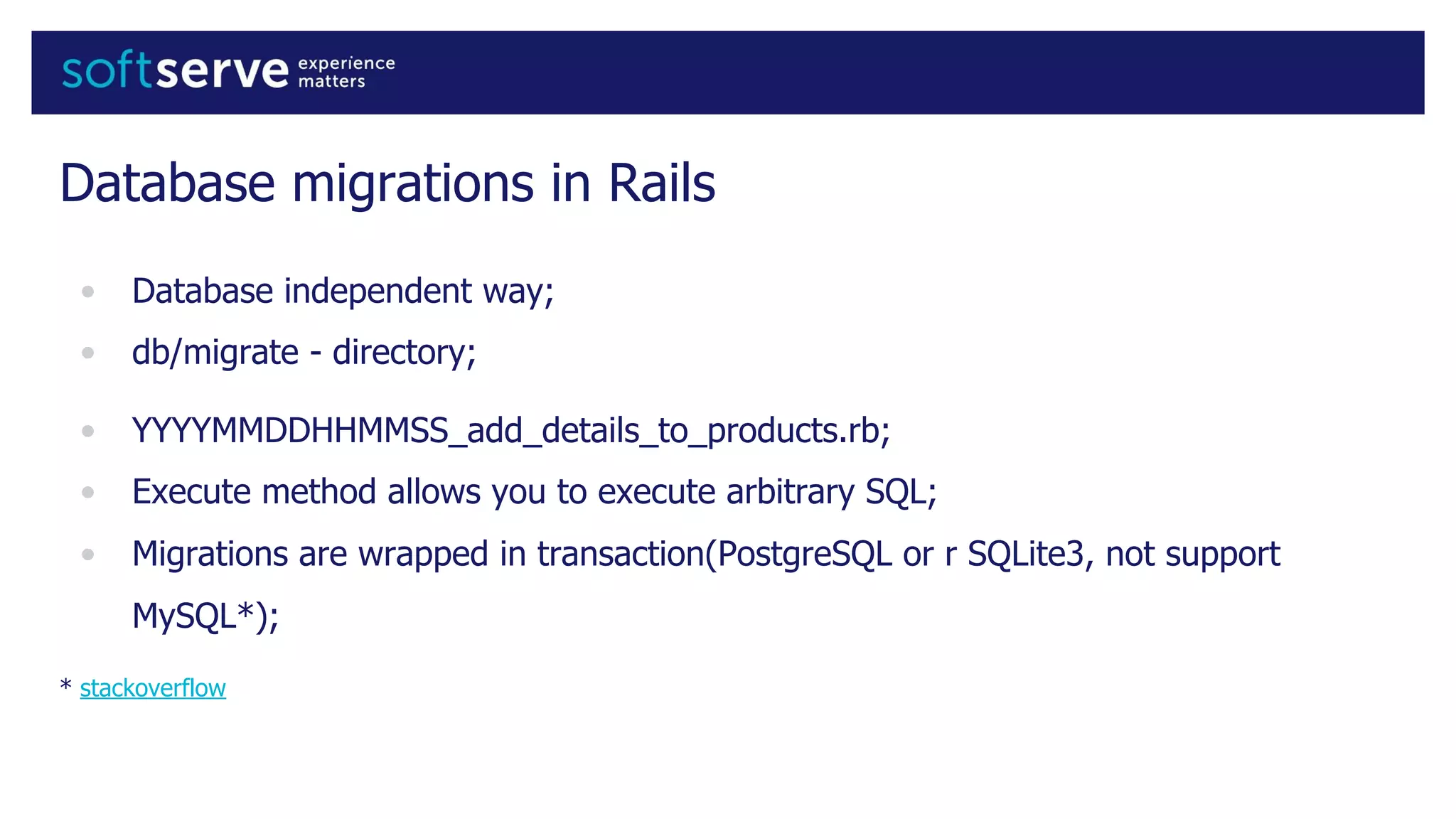 softserve experience matters

Database migrations in Rails

- Database independent way;
- db/migrate - directory;
- YYYYMMDDHHMMSS_add_details_to_products.rb;
- Execute method allows you to execute arbitrary SQL;
- Migrations are wrapped in transaction(PostgreSQL or r SQLite3, not support MySQL*);

* stackoverflow